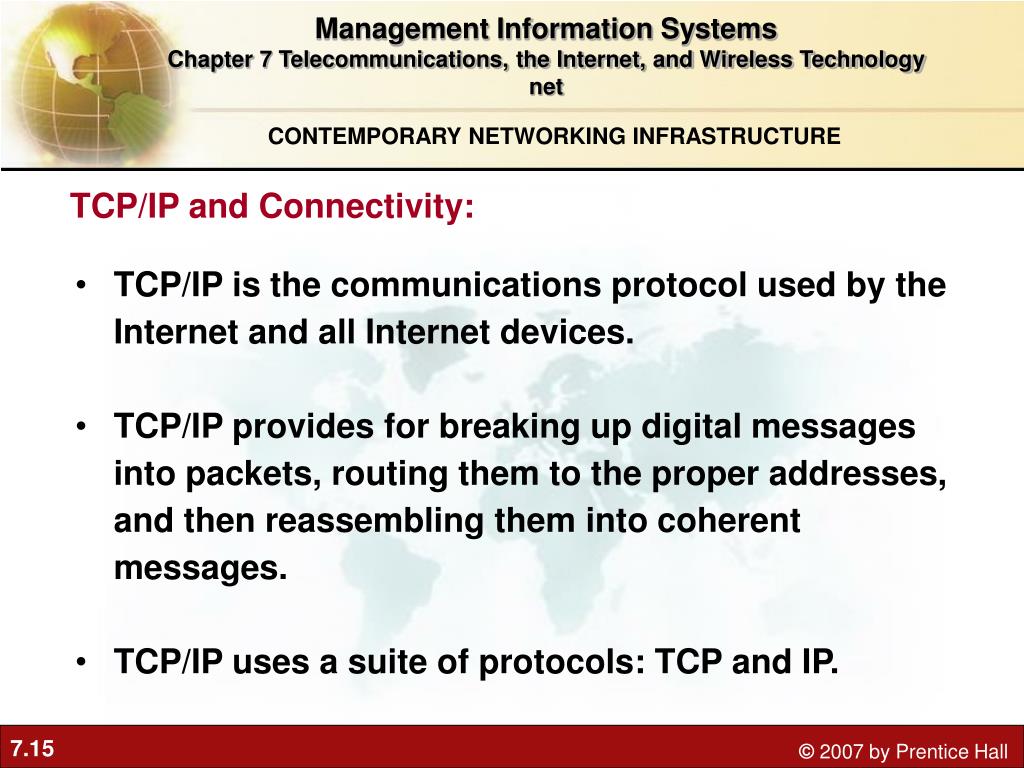 Management Information Systems
Chapter 7 Telecommunications, the Internet, and Wireless Technology net

CONTEMPORARY NETWORKING INFRASTRUCTURE

TCP/IP and Connectivity:

• TCP/IP is the communications protocol used by the Internet and all Internet devices.

• TCP/IP provides for breaking up digital messages into packets, routing them to the proper addresses, and then reassembling them into coherent messages.

• TCP/IP uses a suite of protocols: TCP and IP.

7.15

© 2007 by Prentice Hall